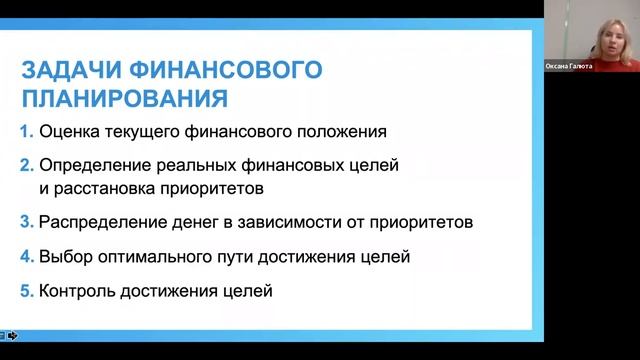 ЗАДАЧИ ФИНАНСОВОГО ПЛАНИРОВАНИЯ

1. Оценка текущего финансового положения

2. Определение реальных финансовых целей и расстановка приоритетов

3. Распределение денег в зависимости от приоритетов

4. Выбор оптимального пути достижения целей

5. Контроль достижения целей

Оксана Галюта